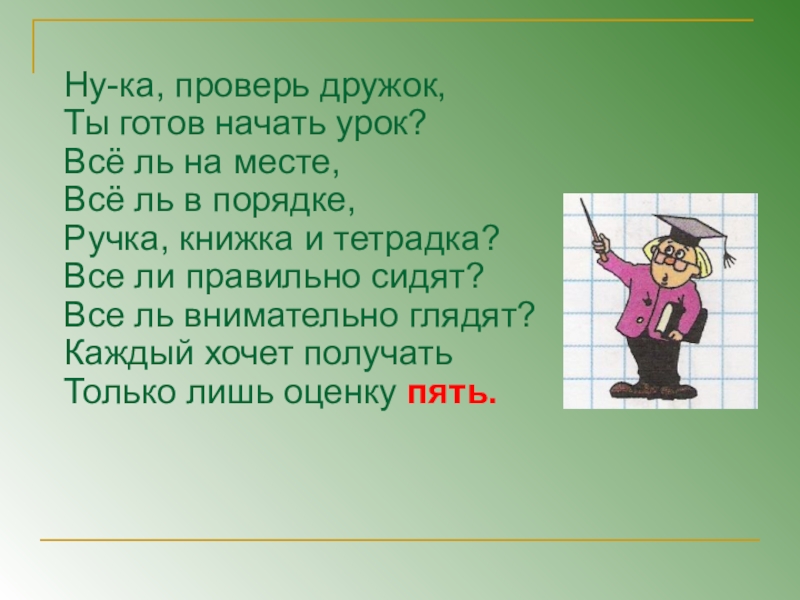 Ну-ка, проверь дружок,
Ты готов начать урок?
Всё ль на месте,
Всё ль в порядке,
Ручка, книжка и тетрадка?
Все ли правильно сидят?
Все ль внимательно глядят?
Каждый хочет получать
Только лишь оценку пять.